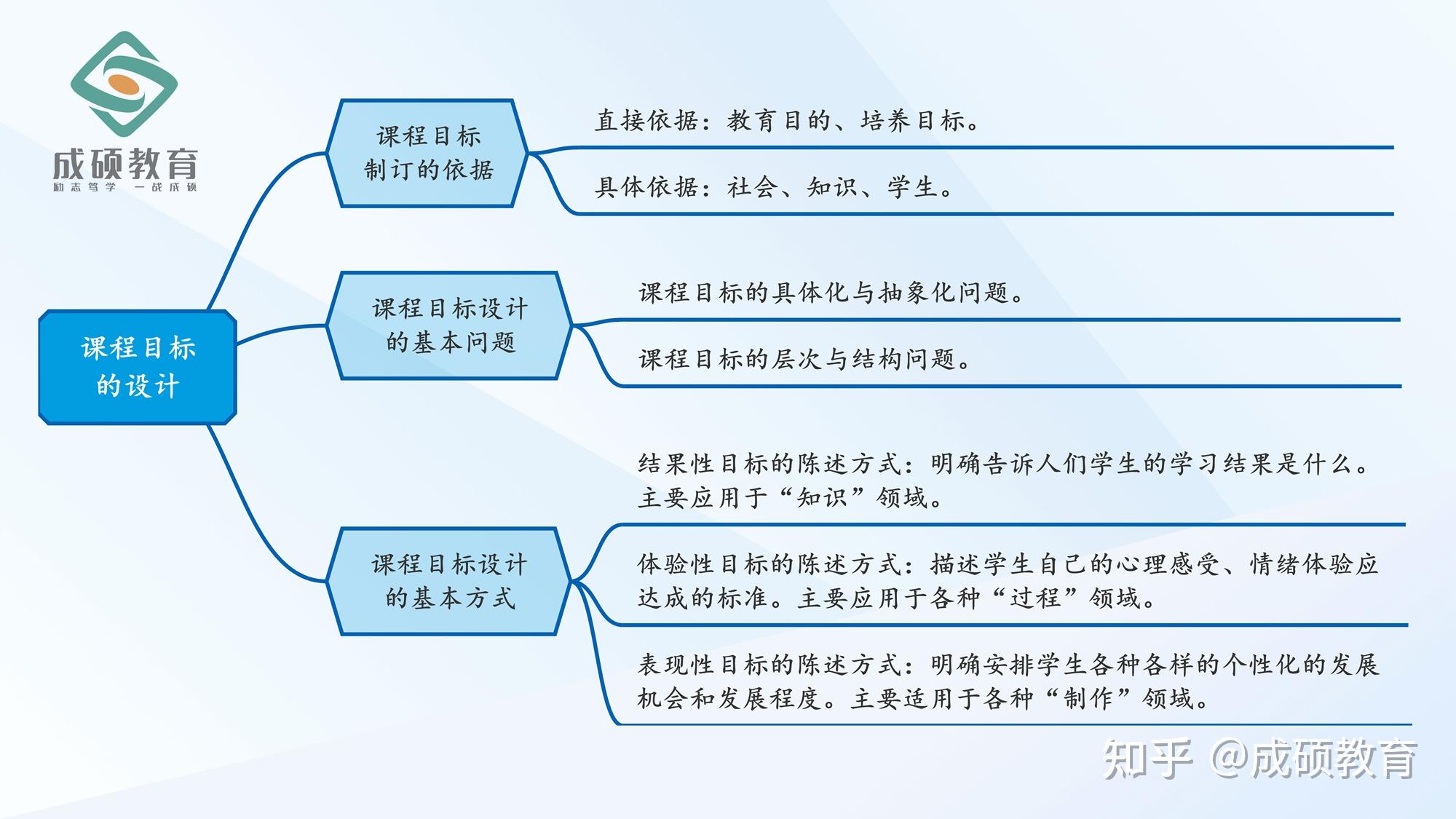 成硕教育
励志笃学 一战成硕

课程目标的设计

课程目标制订的依据

直接依据：教育目的、培养目标。

具体依据：社会、知识、学生。

课程目标设计的基本问题

课程目标的具体化与抽象化问题。

课程目标的层次与结构问题。

课程目标设计的基本方式

结果性目标的陈述方式：明确告诉人们学生的学习结果是什么。主要应用于“知识”领域。

体验性目标的陈述方式：描述学生自己的心理感受、情绪体验应达成的标准。主要应用于各种“过程”领域。

表现性目标的陈述方式：明确安排学生各种各样的个性化的发展机会和发展程度。主要适用于各种“制作”领域。

知乎 @成硕教育